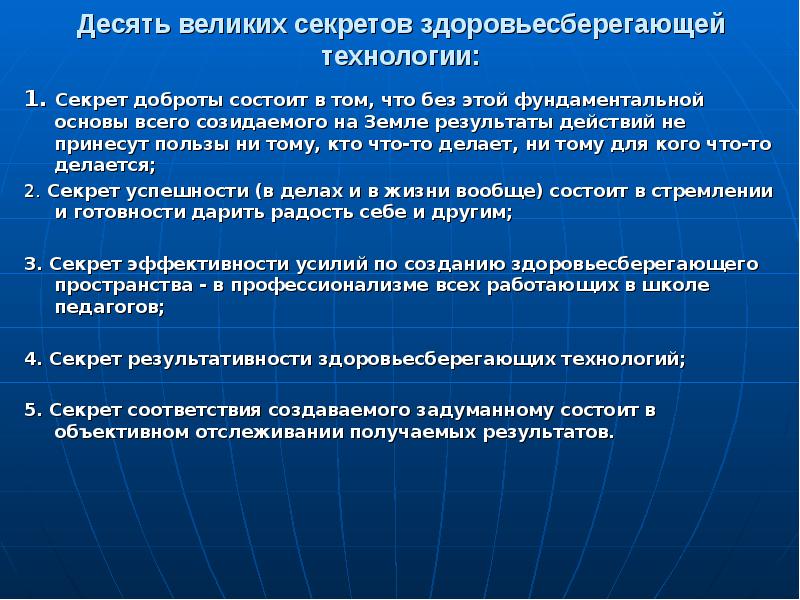 Десять великих секретов здоровьесберегающей технологии:

1. Секрет доброты состоит в том, что без этой фундаментальной основы всего созидаемого на Земле результаты действий не принесут пользы ни тому, кто что-то делает, ни тому для кого что-то делается;

2. Секрет успешности (в делах и в жизни вообще) состоит в стремлении и готовности дарить радость себе и другим;

3. Секрет эффективности усилий по созданию здоровьесберегающего пространства - в профессионализме всех работающих в школе педагогов;

4. Секрет результативности здоровьесберегающих технологий;

5. Секрет соответствия создаваемого задуманному состоит в объективном отслеживании получаемых результатов.